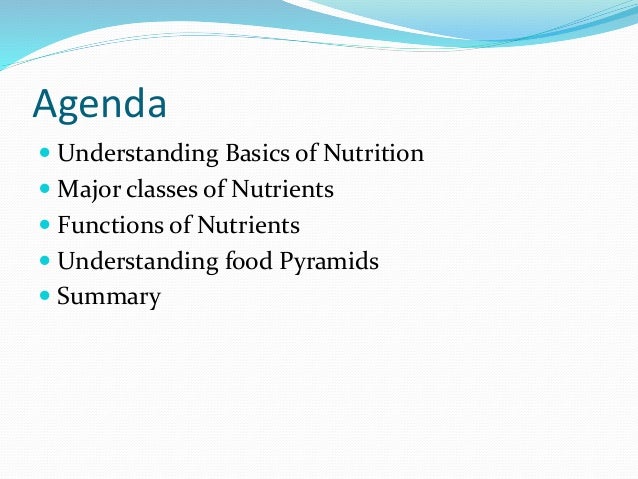 Agenda

- Understanding Basics of Nutrition
- Major classes of Nutrients
- Functions of Nutrients
- Understanding food Pyramids
- Summary